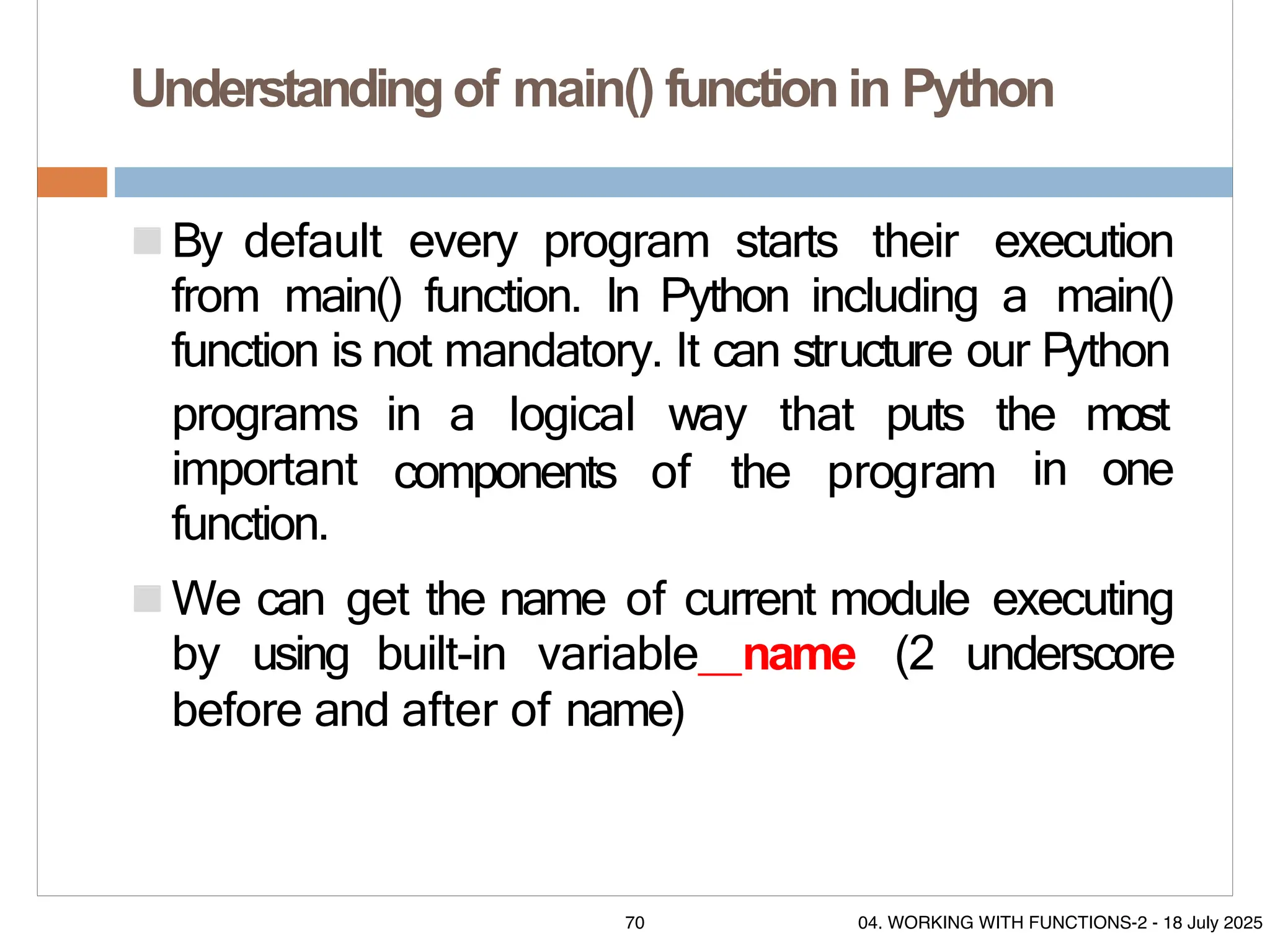 Understanding of main() function in Python

By default every program starts their execution from main() function. In Python including a main() function is not mandatory. It can structure our Python programs in a logical way that puts the most important components of the program in one function.

We can get the name of current module executing by using built-in variable__name (2 underscore before and after of name)

70

04. WORKING WITH FUNCTIONS-2 - 18 July 2025